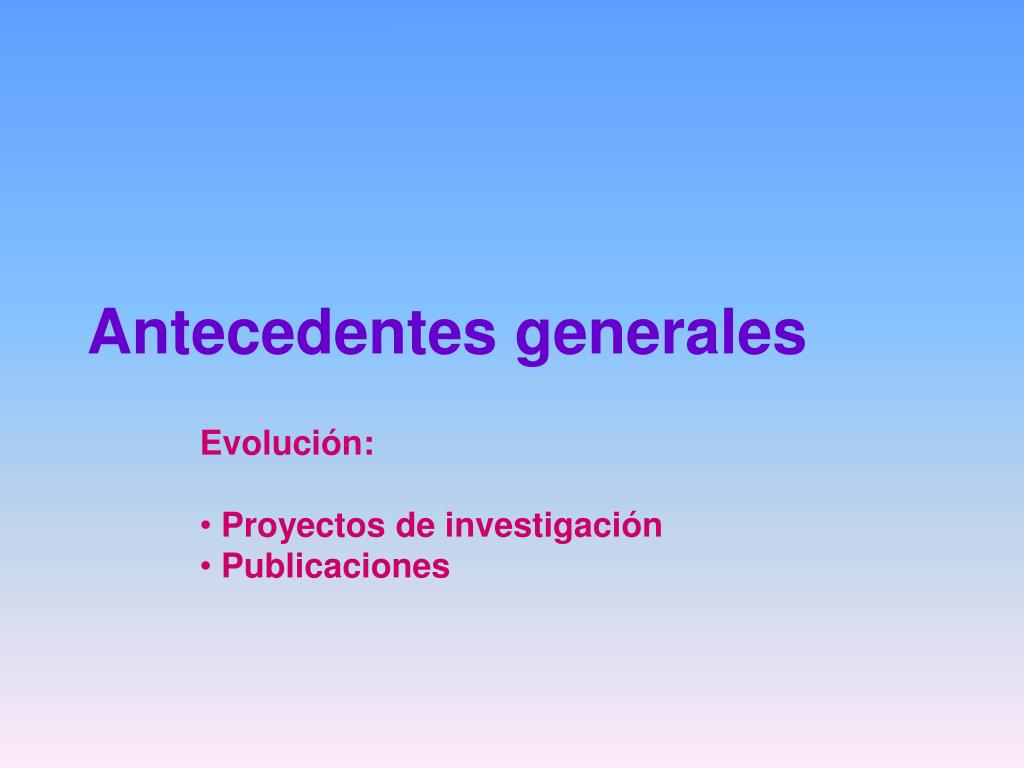 Antecedentes generales

Evolución:

• Proyectos de investigación
• Publicaciones